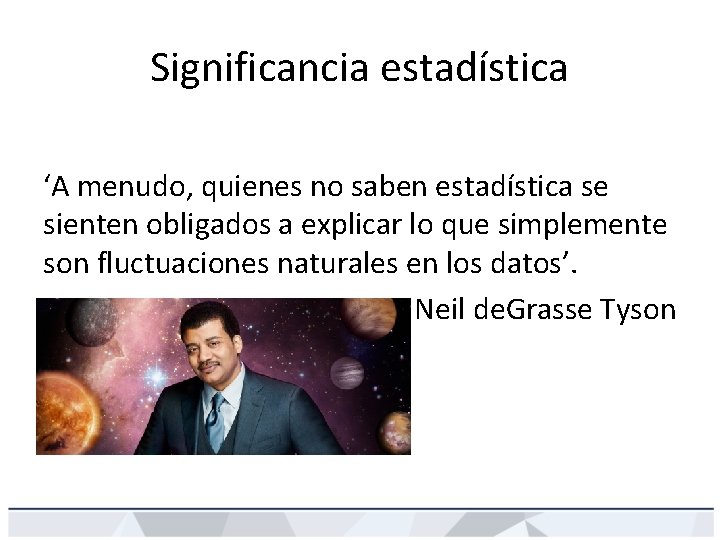 Significancia estadística

‘A menudo, quienes no saben estadística se sienten obligados a explicar lo que simplemente son fluctuaciones naturales en los datos’.

Neil deGrasse Tyson